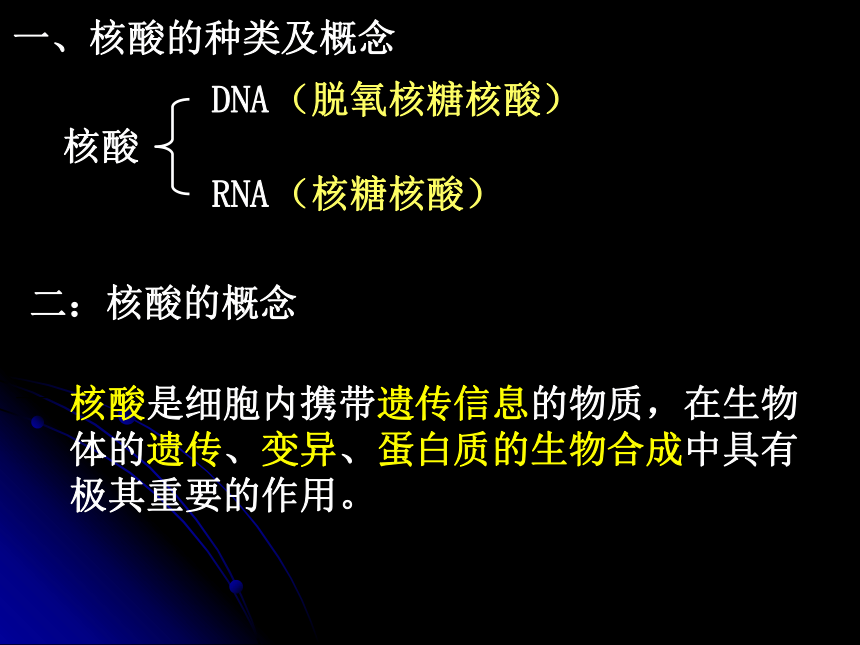 一、核酸的种类及概念

核酸 DNA（脱氧核糖核酸）
RNA（核糖核酸）

二：核酸的概念

核酸是细胞内携带遗传信息的物质，在生物体的遗传、变异、蛋白质的生物合成中具有极其重要的作用。